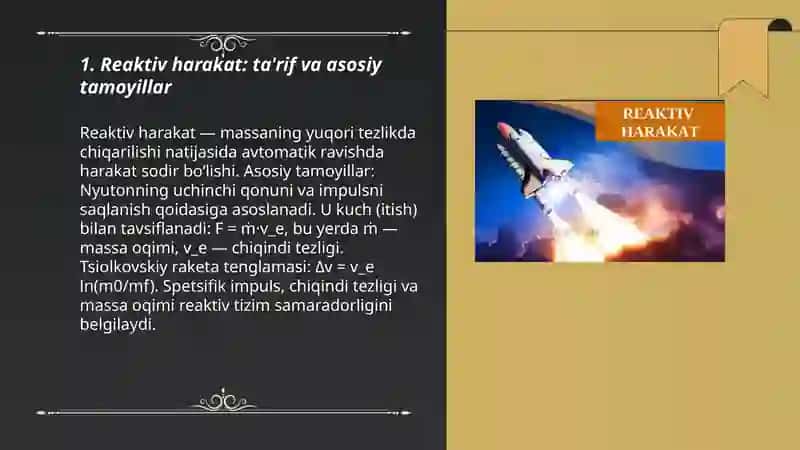 1. Reaktiv harakat: ta'rif va asosiy tamoyillar

Reaktiv harakat — massaning yuqori tezlikda chiqarilishi natijasida avtomatik ravishda harakat sodir bo'lishi. Asosiy tamoyillar: Nyutonning uchinchi qonuni va impulsni saqlanish qoidasiga asoslanadi. U kuch (itish) bilan tavsiflanadi: F = ṁ·v_e, bu yerda ṁ — massa oqimi, v_e — chiqindi tezligi. Tsiolkovskiy raketa tenglamasi: Δv = v_e ln(m0/mf). Spetsifik impuls, chiqindi tezligi va massa oqimi reaktiv tizim samaradorligini belgilaydi.

REAKTIV HARAKAT